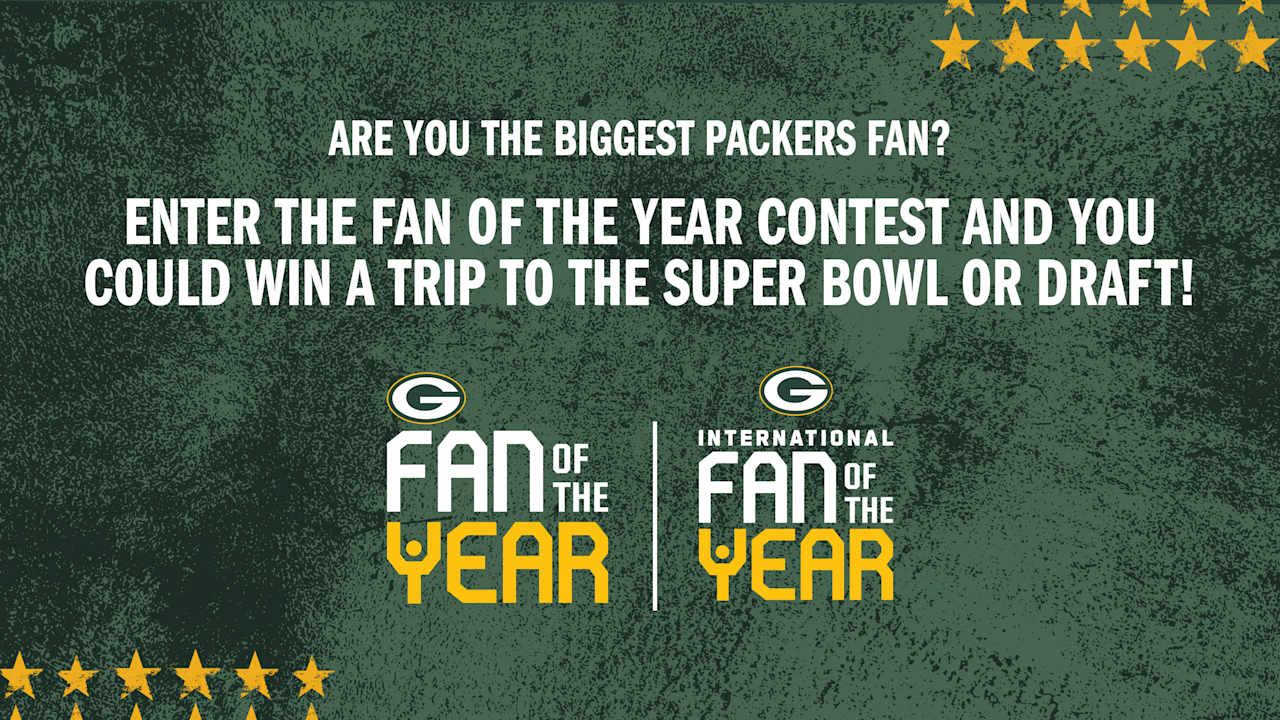 ARE YOU THE BIGGEST PACKERS FAN?

ENTER THE FAN OF THE YEAR CONTEST AND YOU COULD WIN A TRIP TO THE SUPER BOWL OR DRAFT!

G
FAN OF THE YEAR

G
INTERNATIONAL
FAN OF THE YEAR